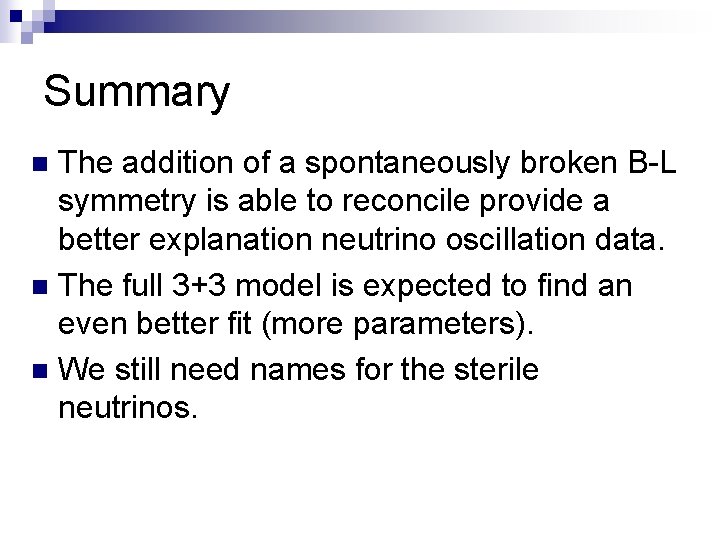 Summary

- The addition of a spontaneously broken B-L symmetry is able to reconcile provide a better explanation neutrino oscillation data.
- The full 3+3 model is expected to find an even better fit (more parameters).
- We still need names for the sterile neutrinos.